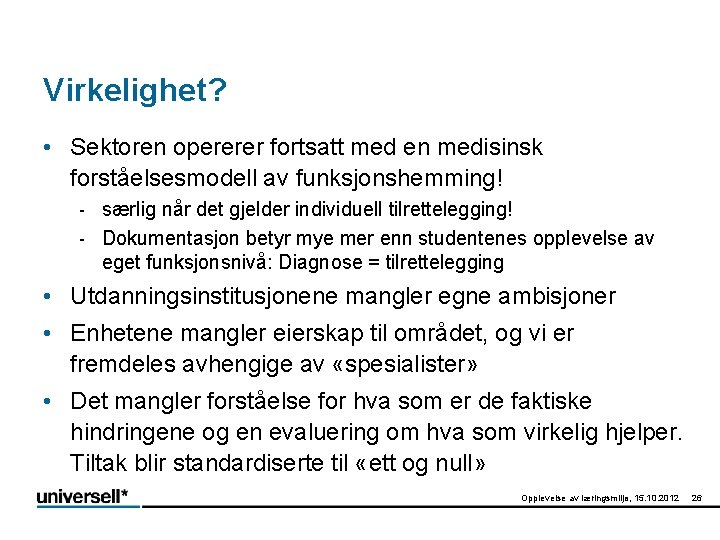 Virkelighet?

• Sektoren opererer fortsatt med en medisinsk forståelsesmodell av funksjonshemming!
- særlig når det gjelder individuell tilrettelegging!
- Dokumentasjon betyr mye mer enn studentenes opplevelse av eget funksjonsnivå: Diagnose = tilrettelegging

• Utdanningsinstitusjonene mangler egne ambisjoner

• Enhetene mangler eierskap til området, og vi er fremdeles avhengige av «spesialister»

• Det mangler forståelse for hva som er de faktiske hindringene og en evaluering om hva som virkelig hjelper. Tiltak blir standardiserte til «ett og null»

universell*

Opplevelse av læringsmiljø, 15.10.2012 26